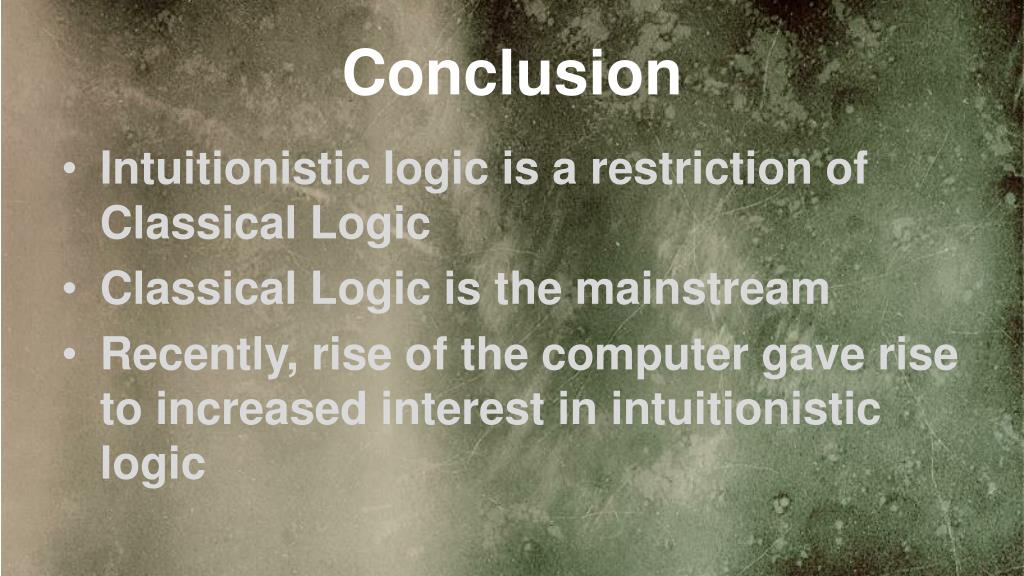 Conclusion

• Intuitionistic logic is a restriction of Classical Logic
• Classical Logic is the mainstream
• Recently, rise of the computer gave rise to increased interest in intuitionistic logic